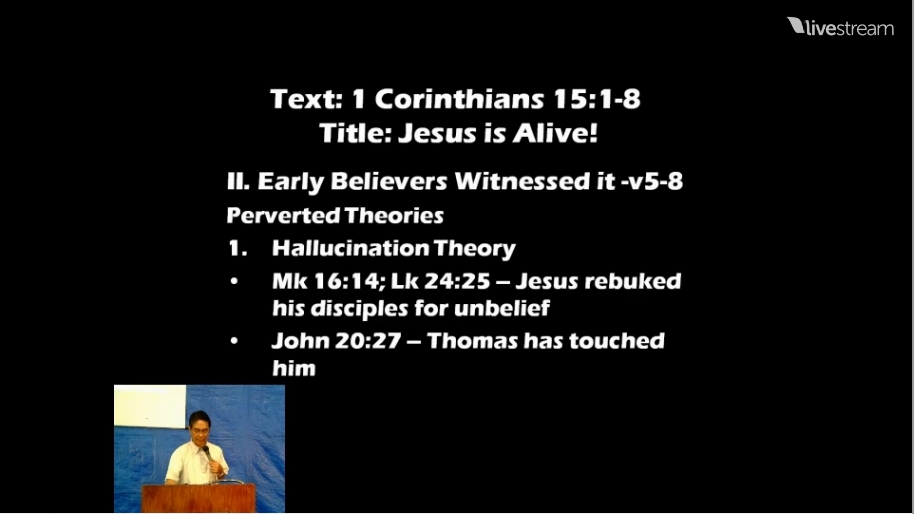 livestream

Text: 1 Corinthians 15:1-8
Title: Jesus is Alive!

II. Early Believers Witnessed it -v5-8
Perverted Theories
1. Hallucination Theory
• Mk 16:14; Lk 24:25 – Jesus rebuked his disciples for unbelief
• John 20:27 – Thomas has touched him